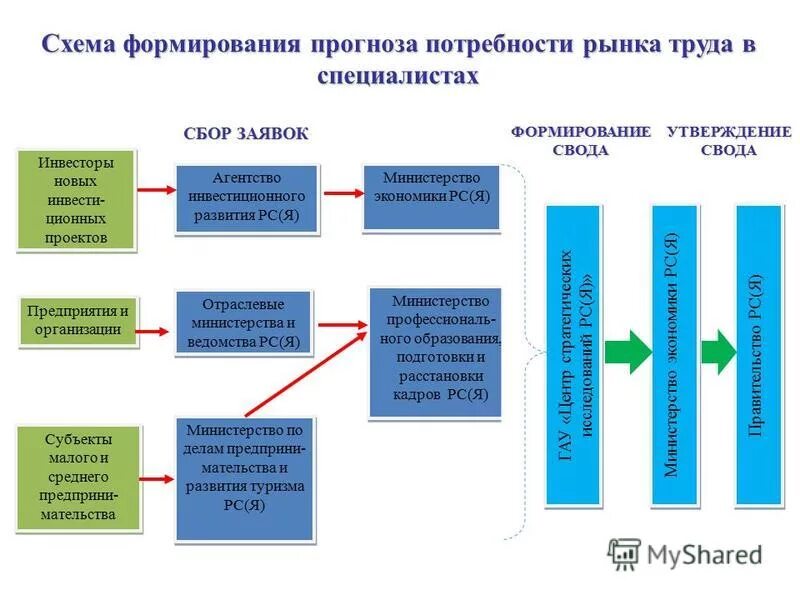 Схема формирования прогноза потребности рынка труда в специалистах

СБОР ЗАЯВОК

ФОРМИРОВАНИЕ СВОДА

УТВЕРЖДЕНИЕ СВОДА

Инвесторы новых инвестиционных проектов

Агентство инвестиционного развития РС(Я)

Министерство экономики РС(Я)

Предприятия и организации

Отраслевые министерства и ведомства РС(Я)

Министерство профессионального образования, подготовки и расстановки кадров РС(Я)

Субъекты малого и среднего предпринимательства

Министерство по делам предпринимательства и развития туризма РС(Я)

ГАУ «Центр стратегических исследований РС(Я)»

Министерство экономики РС(Я)

Правительство РС(Я)

MyShared